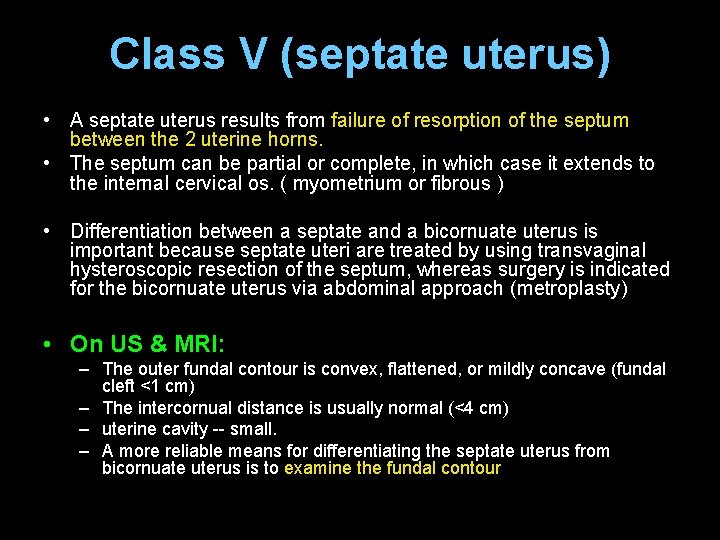 Class V (septate uterus)

• A septate uterus results from failure of resorption of the septum between the 2 uterine horns.
• The septum can be partial or complete, in which case it extends to the internal cervical os. ( myometrium or fibrous )

• Differentiation between a septate and a bicornuate uterus is important because septate uteri are treated by using transvaginal hysteroscopic resection of the septum, whereas surgery is indicated for the bicornuate uterus via abdominal approach (metroplasty)

• On US & MRI:
– The outer fundal contour is convex, flattened, or mildly concave (fundal cleft <1 cm)
– The intercornual distance is usually normal (<4 cm)
– uterine cavity -- small.
– A more reliable means for differentiating the septate uterus from bicornuate uterus is to examine the fundal contour